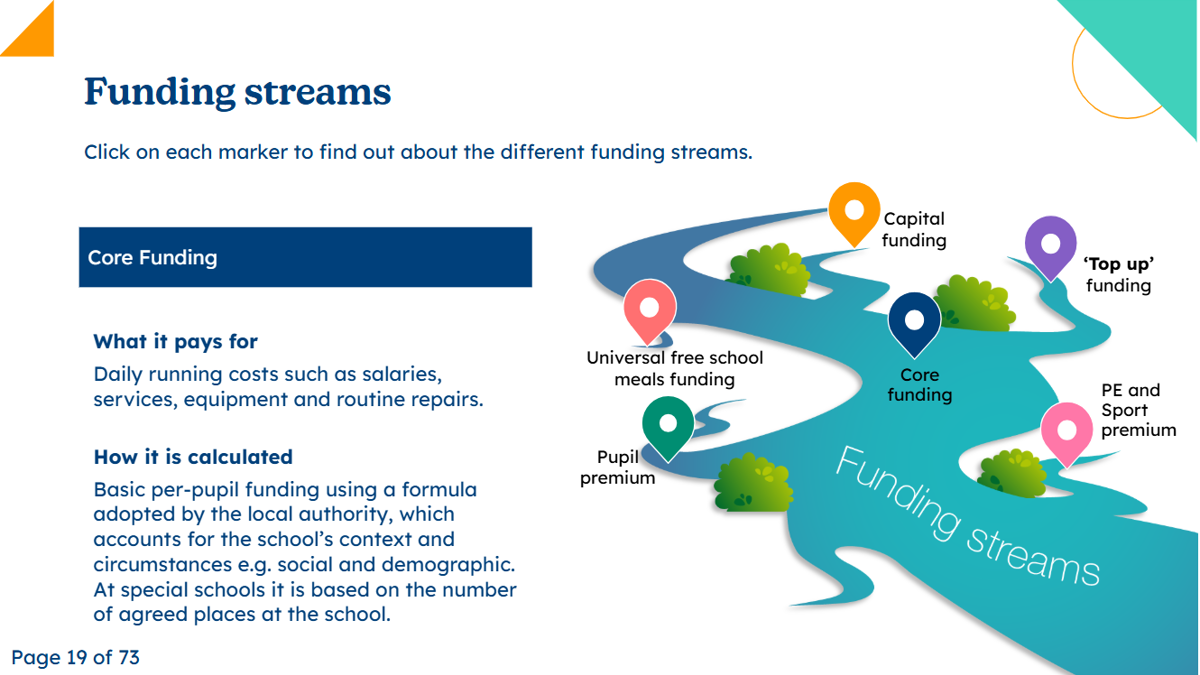 Funding streams

Click on each marker to find out about the different funding streams.

Core Funding

What it pays for

Daily running costs such as salaries, services, equipment and routine repairs.

How it is calculated

Basic per-pupil funding using a formula adopted by the local authority, which accounts for the school's context and circumstances e.g. social and demographic. At special schools it is based on the number of agreed places at the school.

Capital funding

'Top up' funding

Universal free school meals funding

Core funding

PE and Sport premium

Pupil premium

Funding streams

Page 19 of 73